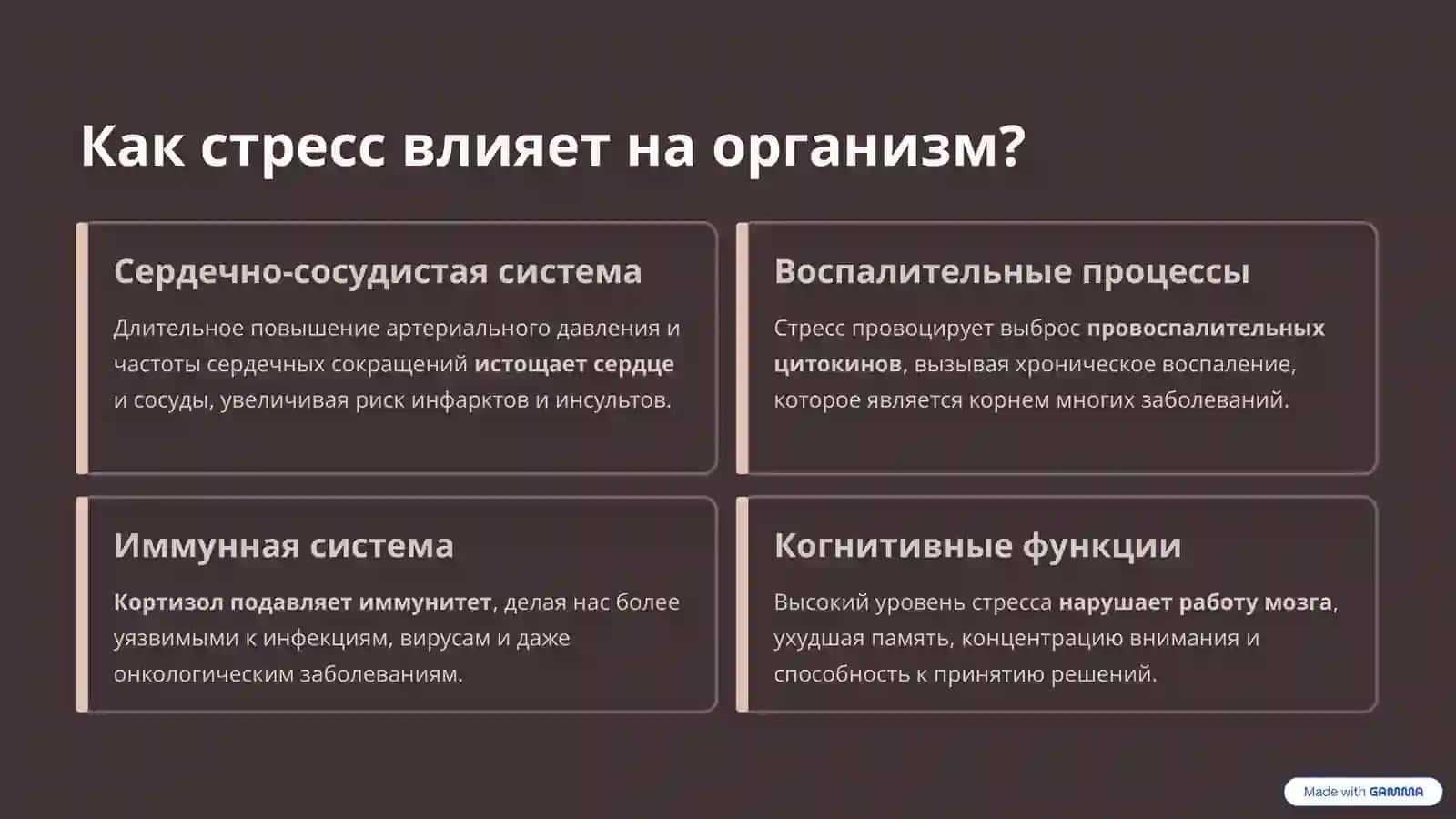 Как стресс влияет на организм?

Сердечно-сосудистая система

Длительное повышение артериального давления и частоты сердечных сокращений истощает сердце и сосуды, увеличивая риск инфарктов и инсультов.

Воспалительные процессы

Стресс провоцирует выброс провоспалительных цитокинов, вызывая хроническое воспаление, которое является корнем многих заболеваний.

Иммунная система

Кортизол подавляет иммунитет, делая нас более уязвимыми к инфекциям, вирусам и даже онкологическим заболеваниям.

Когнитивные функции

Высокий уровень стресса нарушает работу мозга, ухудшая память, концентрацию внимания и способность к принятию решений.

Made with GAMMA